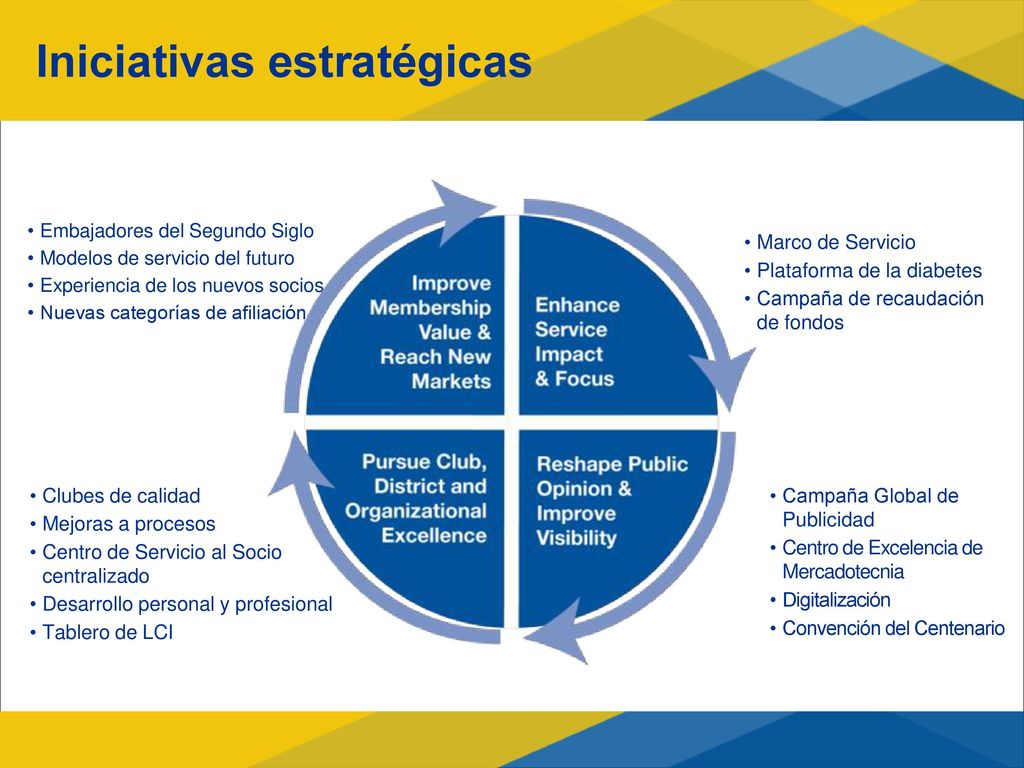 Iniciativas estratégicas

• Embajadores del Segundo Siglo
• Modelos de servicio del futuro
• Experiencia de los nuevos socios
• Nuevas categorías de afiliación

Improve Membership Value & Reach New Markets

Enhance Service Impact & Focus

• Marco de Servicio
• Plataforma de la diabetes
• Campaña de recaudación de fondos

• Clubes de calidad
• Mejoras a procesos
• Centro de Servicio al Socio centralizado
• Desarrollo personal y profesional
• Tablero de LCI

Pursue Club, District and Organizational Excellence

Reshape Public Opinion & Improve Visibility

• Campaña Global de Publicidad
• Centro de Excelencia de Mercadotecnia
• Digitalización
• Convención del Centenario